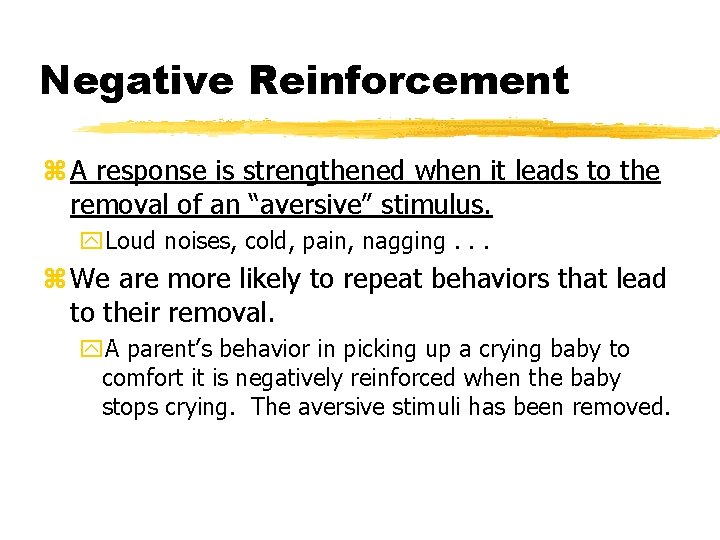 Negative Reinforcement

A response is strengthened when it leads to the removal of an “aversive” stimulus.

Loud noises, cold, pain, nagging . . .

We are more likely to repeat behaviors that lead to their removal.

A parent’s behavior in picking up a crying baby to comfort it is negatively reinforced when the baby stops crying. The aversive stimuli has been removed.